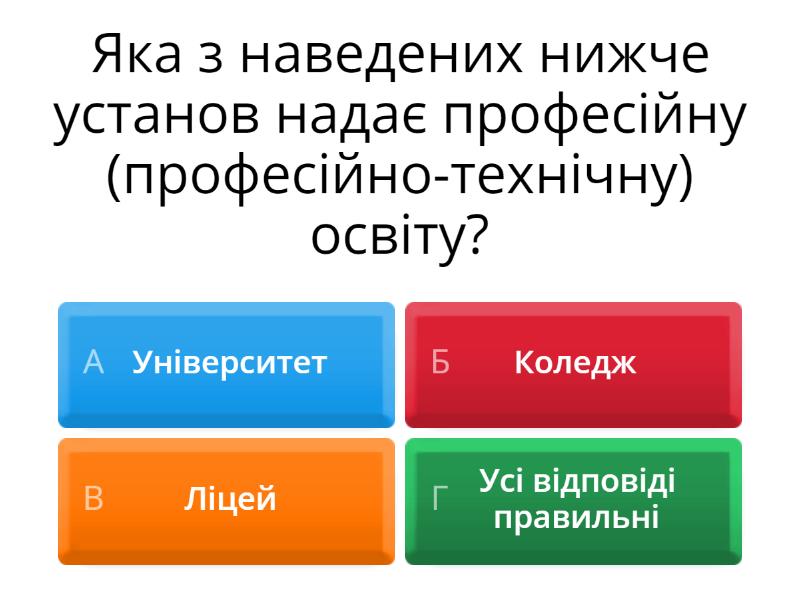 Яка з наведених нижче установ надає професійну (професійно-технічну) освіту?

А Університет

Б Коледж

В Ліцей

Г Усі відповіді правильні